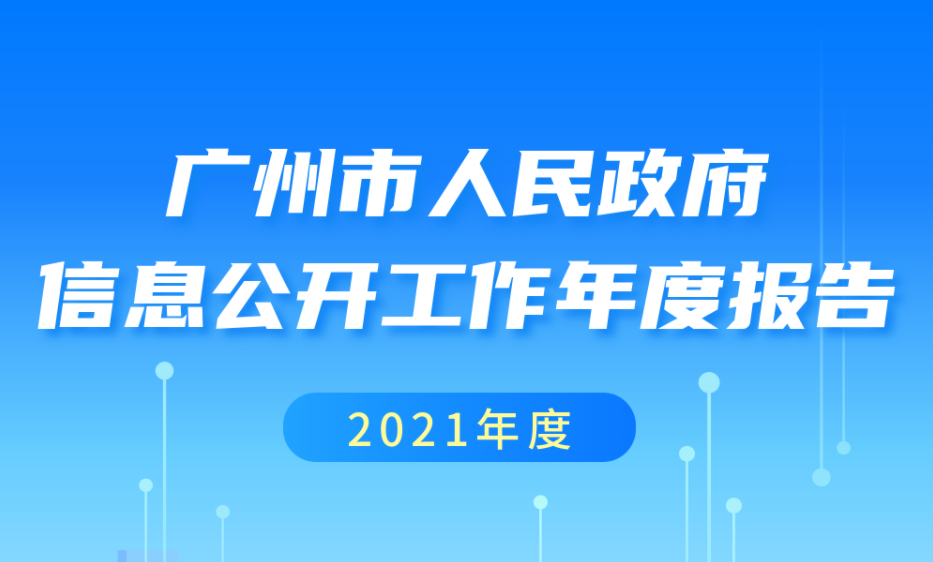 广州市人民政府
信息公开工作年度报告

2021年度